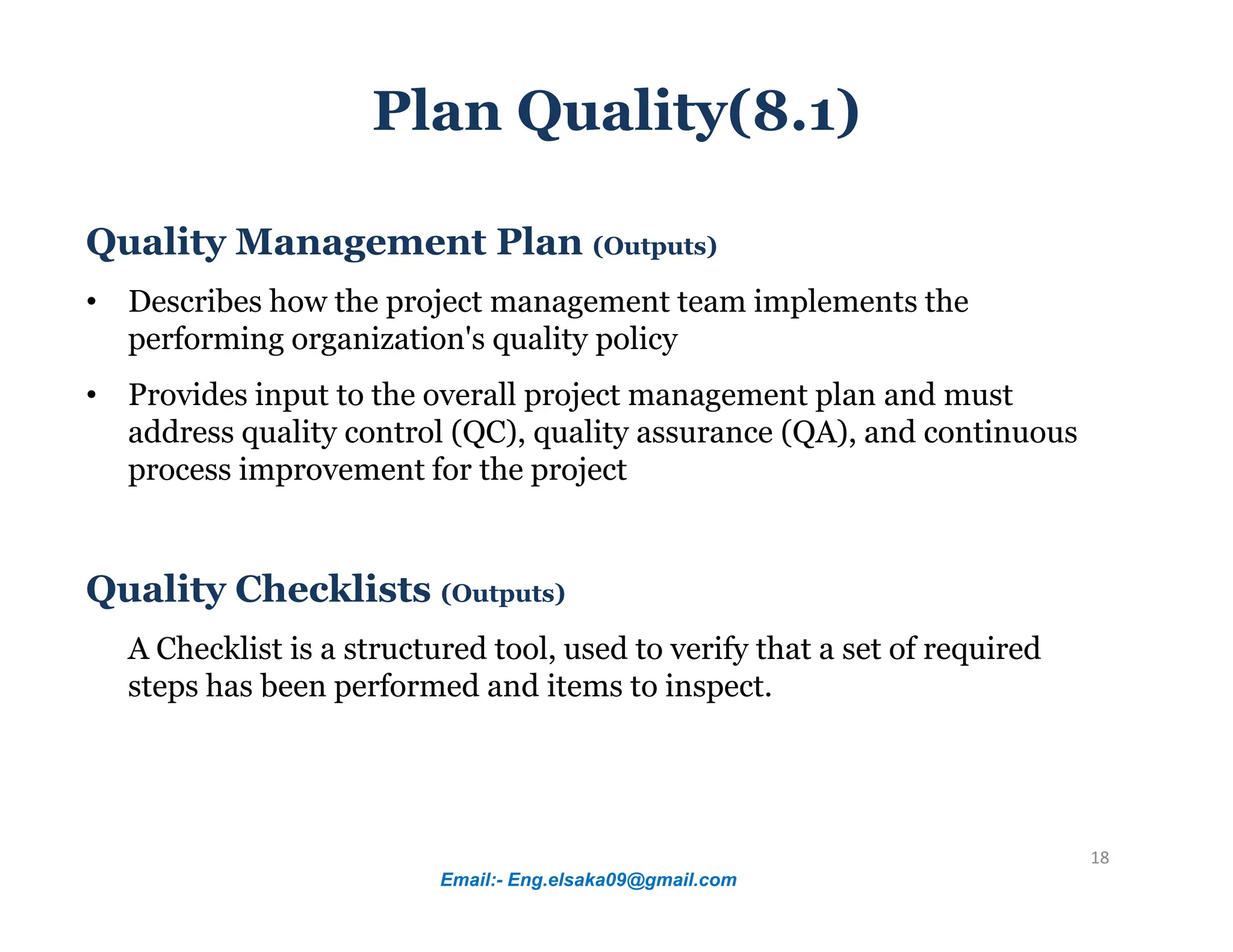 Plan Quality(8.1)

Quality Management Plan (Outputs)

• Describes how the project management team implements the performing organization's quality policy

• Provides input to the overall project management plan and must address quality control (QC), quality assurance (QA), and continuous process improvement for the project

Quality Checklists (Outputs)

A Checklist is a structured tool, used to verify that a set of required steps has been performed and items to inspect.

18

Email:- Eng.elsaka09@gmail.com